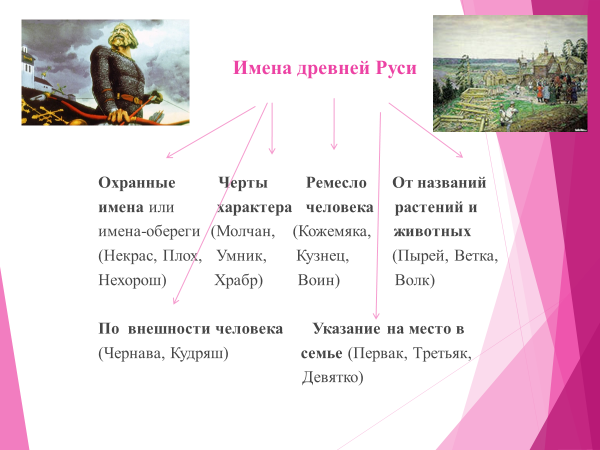 Имена древней Руси

Охранные имена или имена-обереги (Некрас, Плох, Нехорош)

Черты характера (Молчан, Умник, Храбр)

Ремесло человека (Кожемяка, Кузнец, Воин)

От названий растений и животных (Пырей, Ветка, Волк)

По внешности человека (Чернава, Кудряш)

Указание на место в семье (Первак, Третьяк, Девятко)